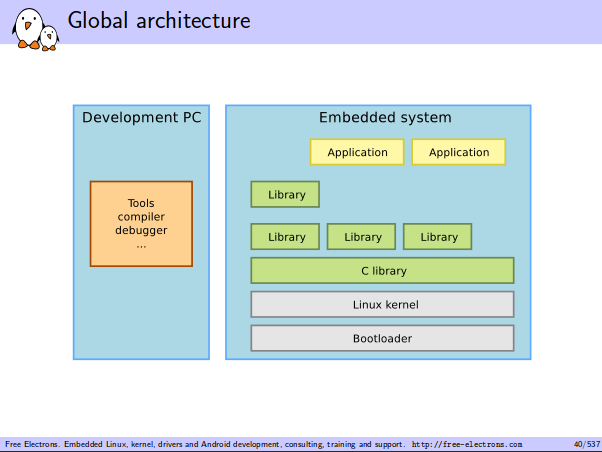 Global architecture

Development PC

Tools
compiler
debugger
...

Embedded system

Application

Application

Library

Library

Library

Library

C library

Linux kernel

Bootloader

Free Electrons. Embedded Linux, kernel, drivers and Android development, consulting, training and support. http://free-electrons.com

40/537